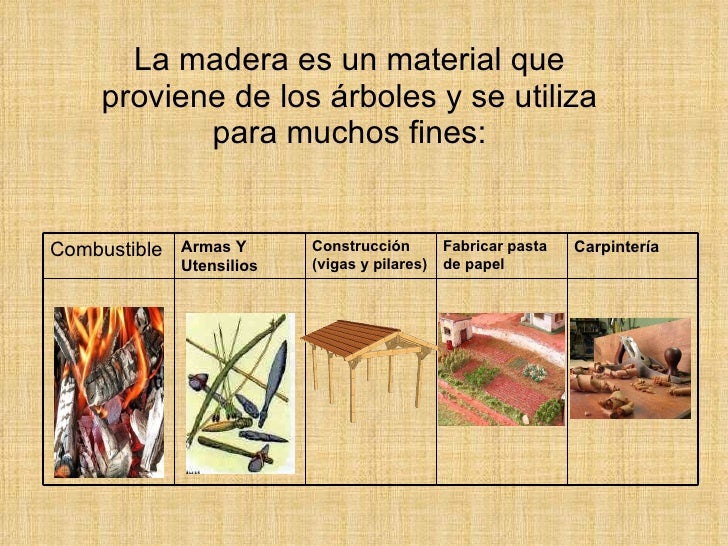 La madera es un material que proviene de los árboles y se utiliza para muchos fines:

| Combustible | Armas Y Utensilios | Construcción (vigas y pilares) | Fabricar pasta de papel | Carpintería |
|---|---|---|---|---|
| | | | | |